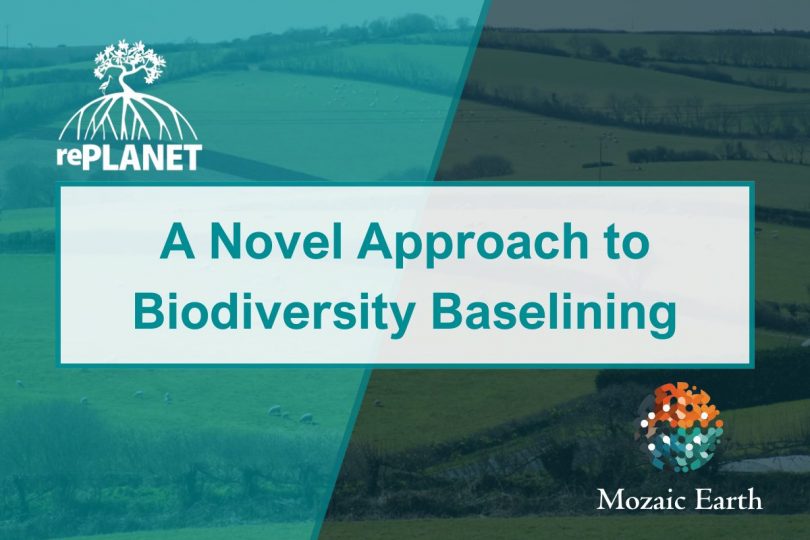 rePLANET

A Novel Approach to Biodiversity Baselining

Mozaic Earth